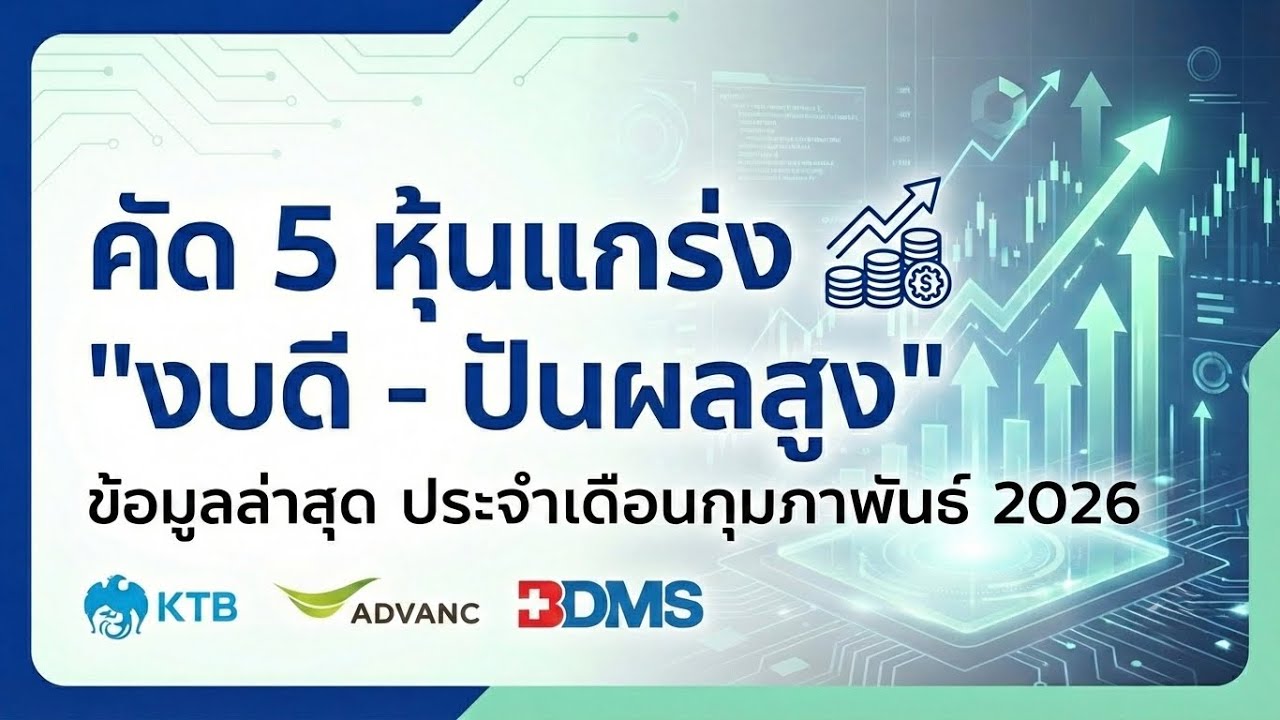 คัด 5 หุ้นแกร่ง "งบดี - ปันผลสูง"

ข้อมูลล่าสุด ประจำเดือนกุมภาพันธ์ 2026

KTB ADVANC BDMS